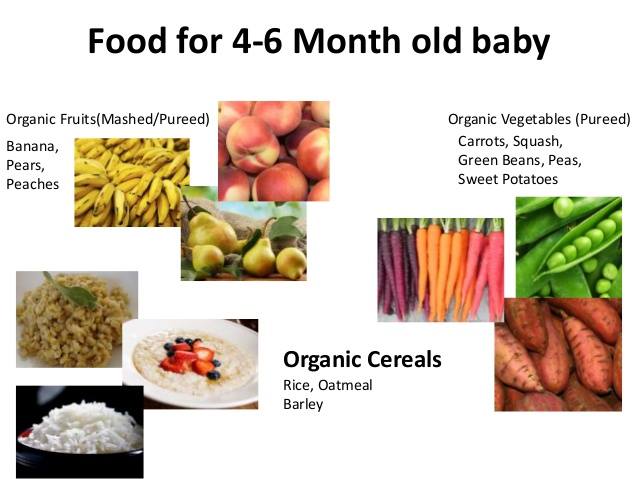 Food for 4-6 Month old baby

Organic Fruits(Mashed/Pureed)

Banana,
Pears,
Peaches

Organic Vegetables (Pureed)

Carrots, Squash,
Green Beans, Peas,
Sweet Potatoes

Organic Cereals

Rice, Oatmeal
Barley